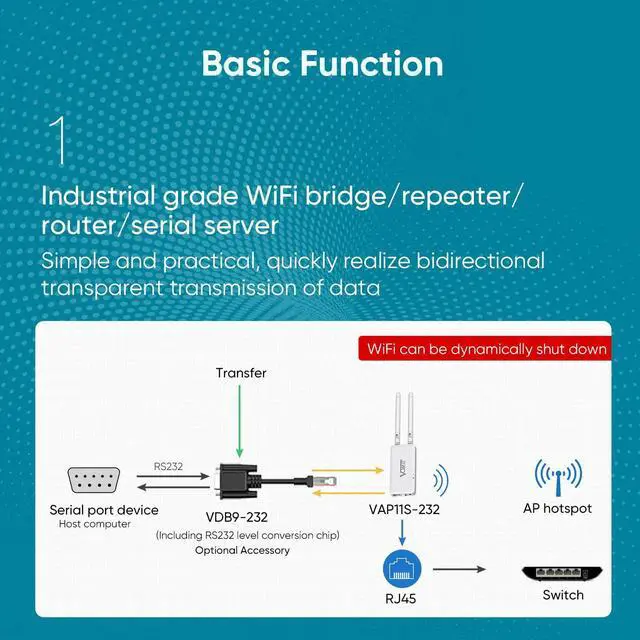 Basic Function

1

Industrial grade WiFi bridge/repeater/router/serial server

Simple and practical, quickly realize bidirectional transparent transmission of data

WiFi can be dynamically shut down

Transfer

RS232

Serial port device
Host computer

VDB9-232
(Including RS232 level conversion chip)
Optional Accessory

VAP11S-232

AP hotspot

RJ45

Switch